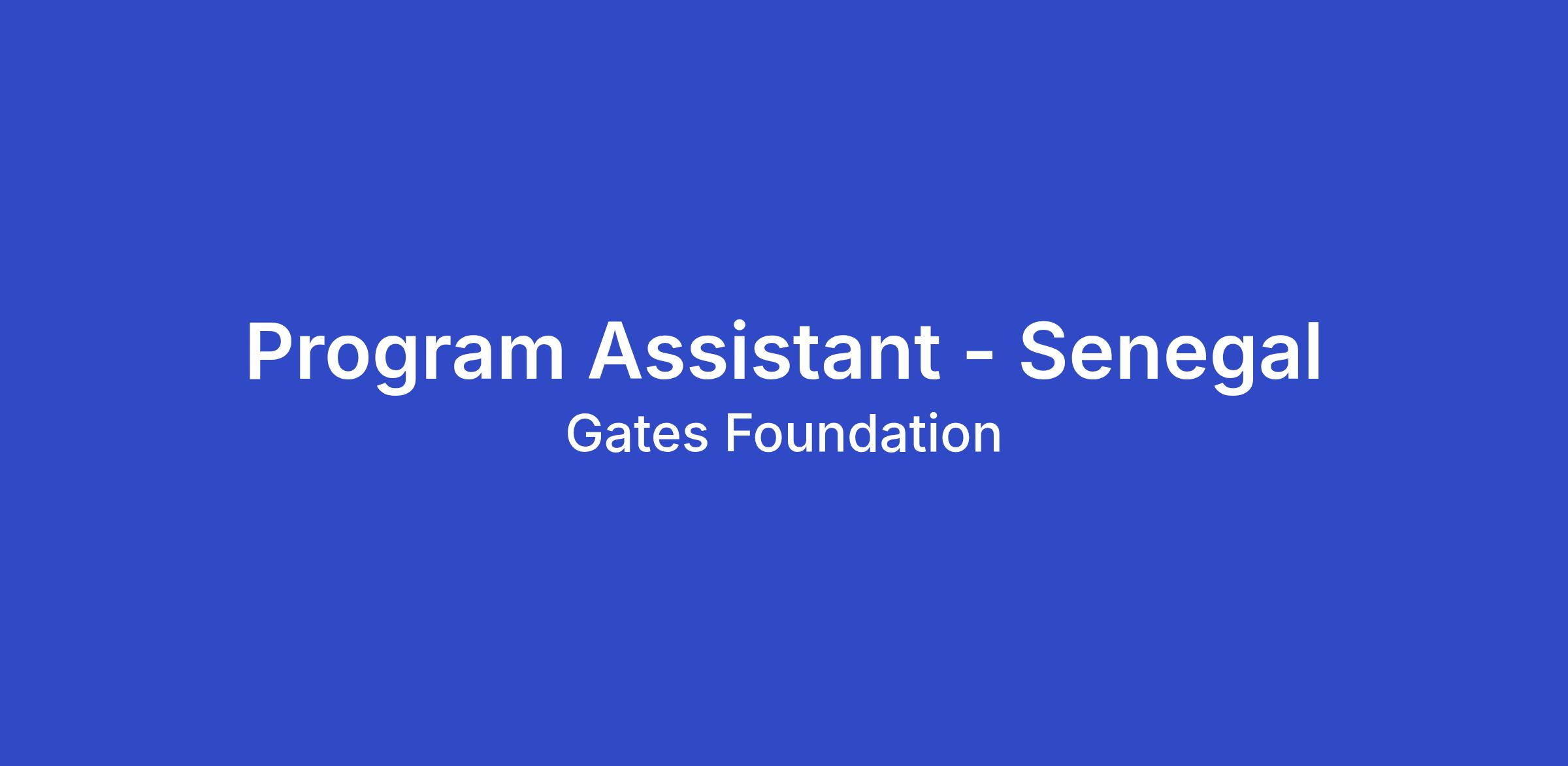 Program Assistant - Senegal
Gates Foundation